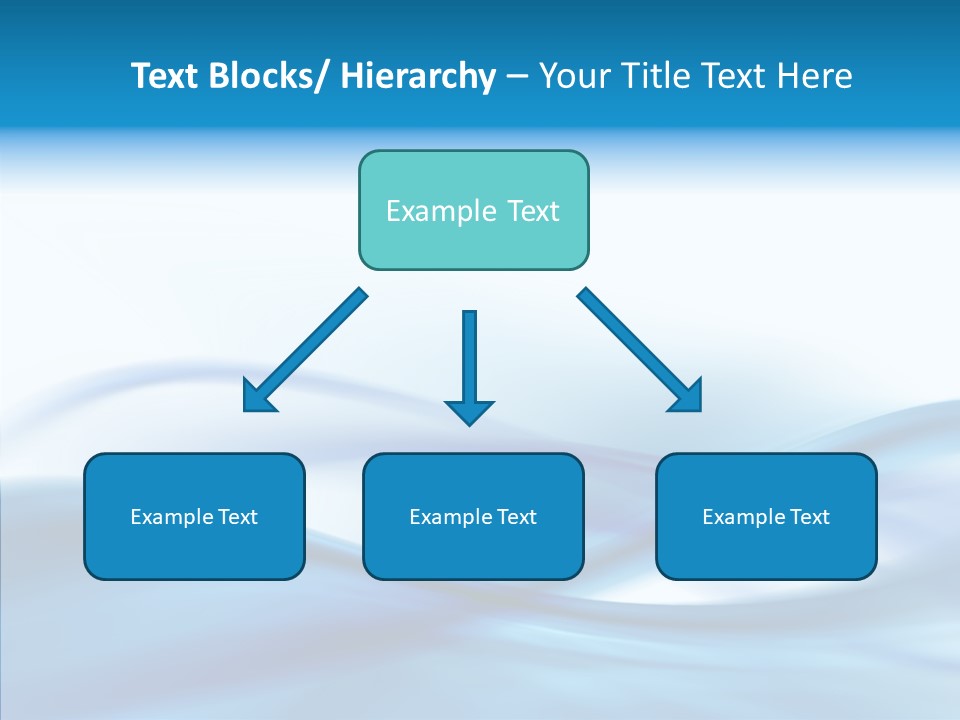 Text Blocks/ Hierarchy – Your Title Text Here

Example Text

Example Text

Example Text

Example Text